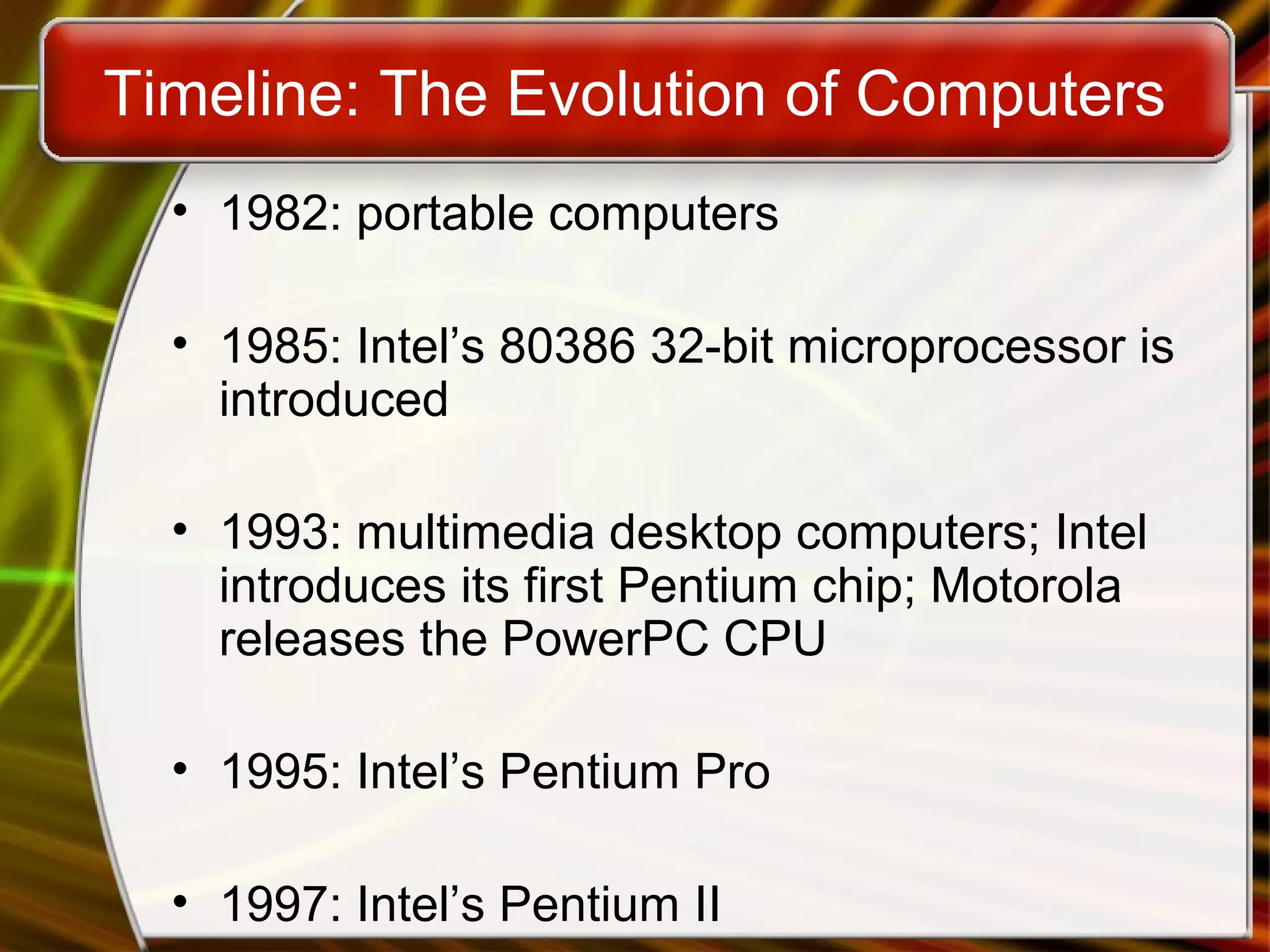 Timeline: The Evolution of Computers

• 1982: portable computers

• 1985: Intel’s 80386 32-bit microprocessor is introduced

• 1993: multimedia desktop computers; Intel introduces its first Pentium chip; Motorola releases the PowerPC CPU

• 1995: Intel’s Pentium Pro

• 1997: Intel’s Pentium II